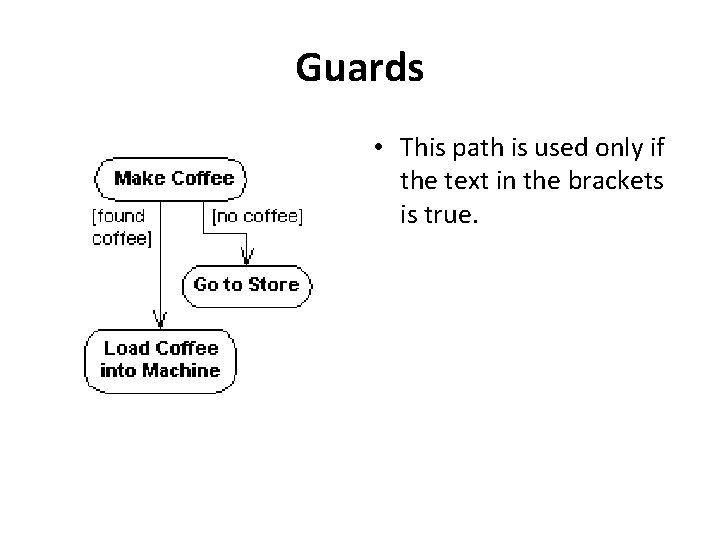 Guards

Make Coffee

[found coffee]

[no coffee]

Go to Store

Load Coffee into Machine

• This path is used only if the text in the brackets is true.